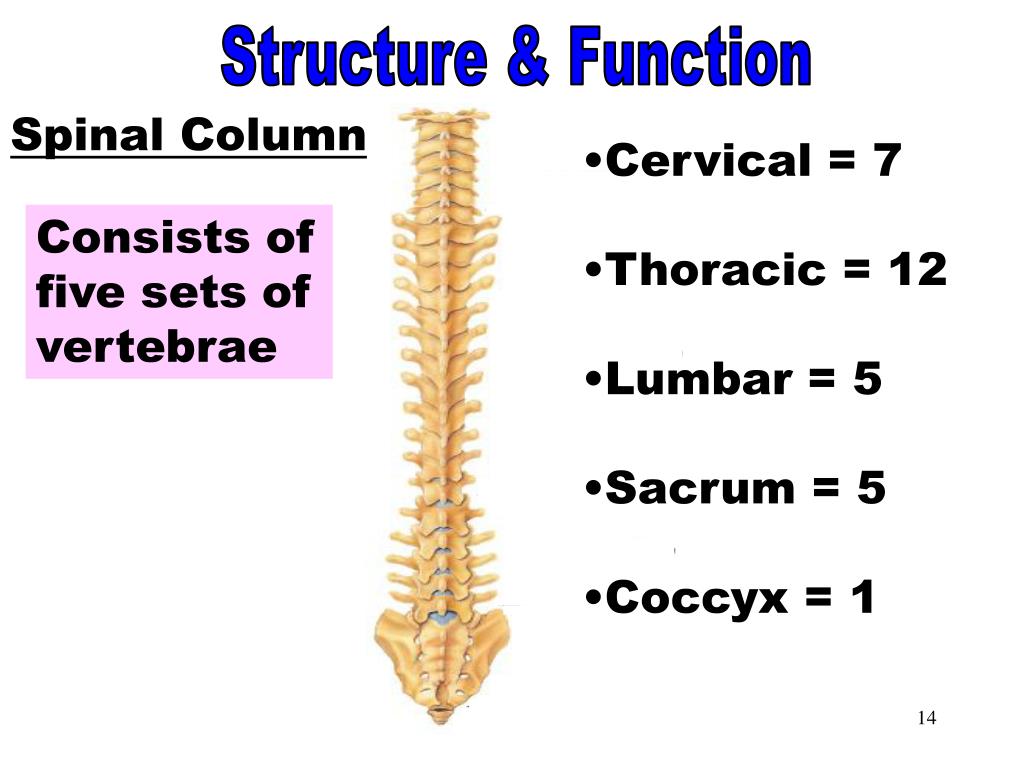 Structure & Function

Spinal Column

Consists of five sets of vertebrae

•Cervical = 7

•Thoracic = 12

•Lumbar = 5

•Sacrum = 5

•Coccyx = 1

14